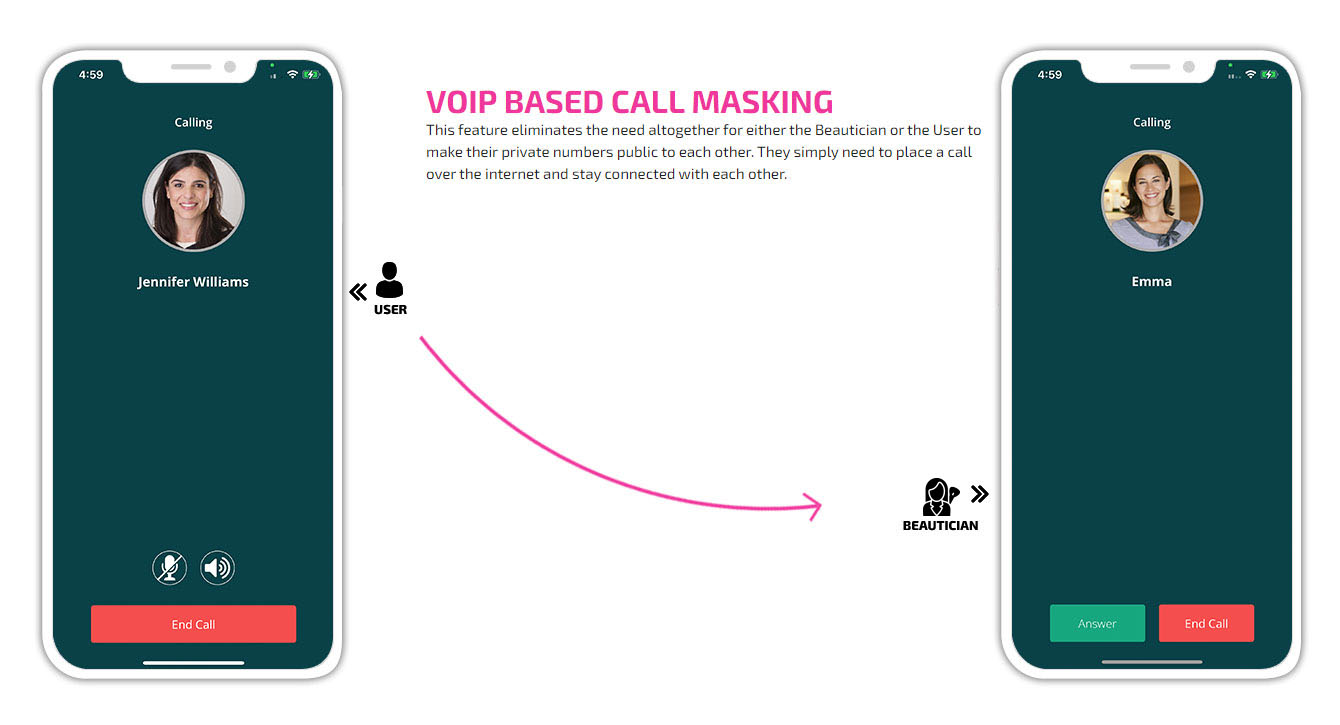 4:59

Calling

Jennifer Williams

End Call

VOIP BASED CALL MASKING

This feature eliminates the need altogether for either the Beautician or the User to make their private numbers public to each other. They simply need to place a call over the internet and stay connected with each other.

USER

BEAUTICIAN

4:59

Calling

Emma

Answer

End Call